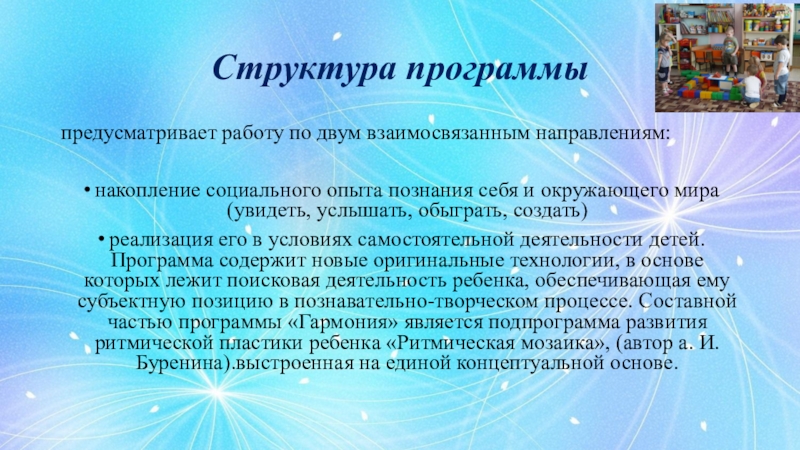 Структура программы

предусматривает работу по двум взаимосвязанным направлениям:

• накопление социального опыта познания себя и окружающего мира (увидеть, услышать, обыграть, создать)

• реализация его в условиях самостоятельной деятельности детей. Программа содержит новые оригинальные технологии, в основе которых лежит поисковая деятельность ребенка, обеспечивающая ему субъектную позицию в познавательно-творческом процессе. Составной частью программы «Гармония» является подпрограмма развития ритмической пластики ребенка «Ритмическая мозаика», (автор а. И. Буренина).выстроенная на единой концептуальной основе.